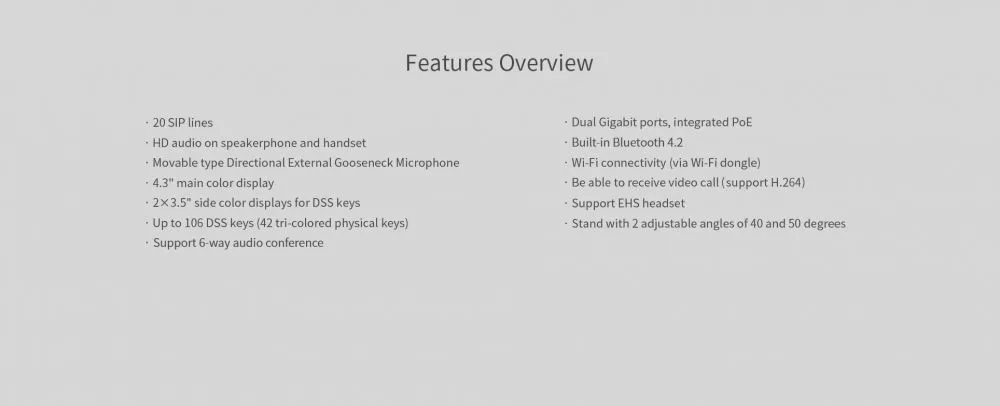 Features Overview

· 20 SIP lines
· HD audio on speakerphone and handset
· Movable type Directional External Gooseneck Microphone
· 4.3" main color display
· 2×3.5" side color displays for DSS keys
· Up to 106 DSS keys (42 tri-colored physical keys)
· Support 6-way audio conference

· Dual Gigabit ports, integrated PoE
· Built-in Bluetooth 4.2
· Wi-Fi connectivity (via Wi-Fi dongle)
· Be able to receive video call (support H.264)
· Support EHS headset
· Stand with 2 adjustable angles of 40 and 50 degrees